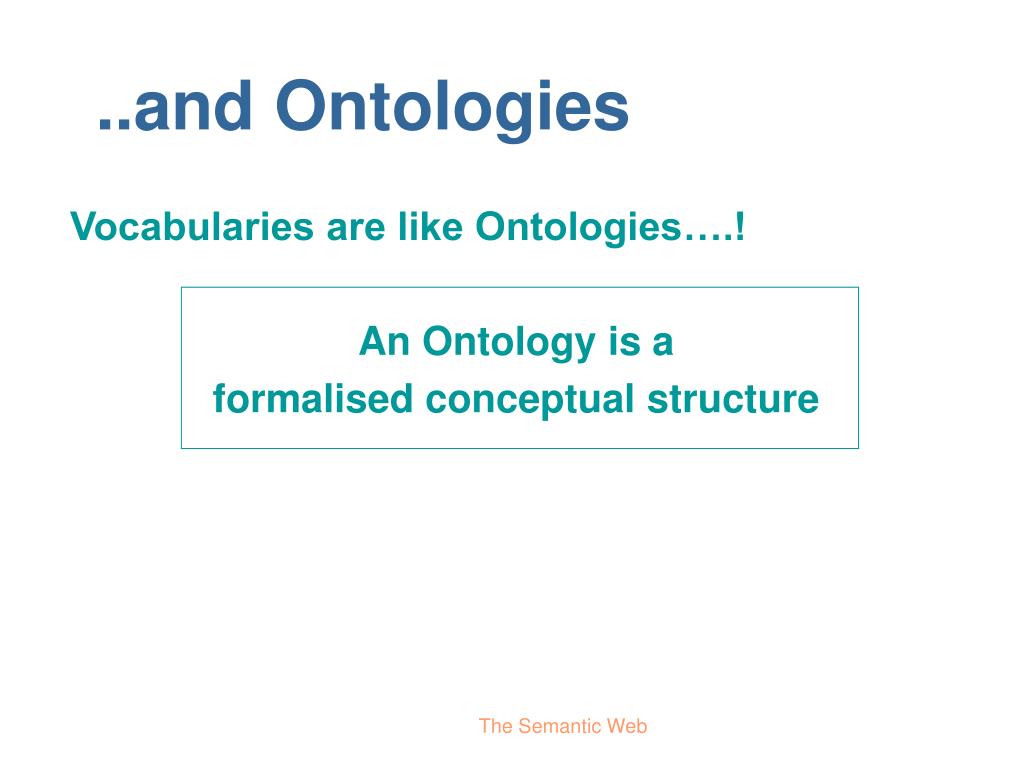 ..and Ontologies

Vocabularies are like Ontologies….!

An Ontology is a formalised conceptual structure

The Semantic Web